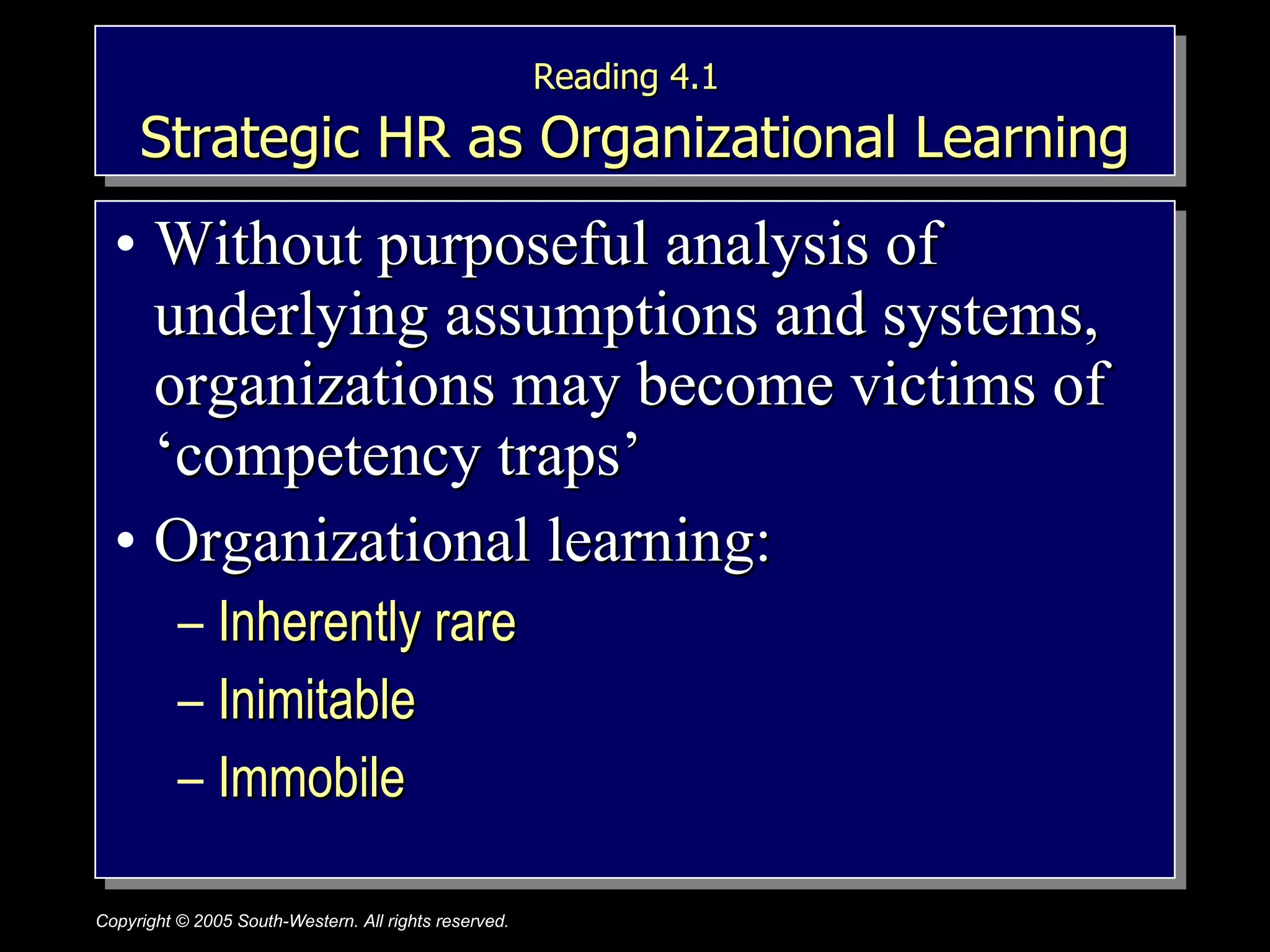 Reading 4.1

Strategic HR as Organizational Learning

• Without purposeful analysis of underlying assumptions and systems, organizations may become victims of ‘competency traps’

• Organizational learning:

– Inherently rare

– Inimitable

– Immobile

Copyright © 2005 South-Western. All rights reserved.